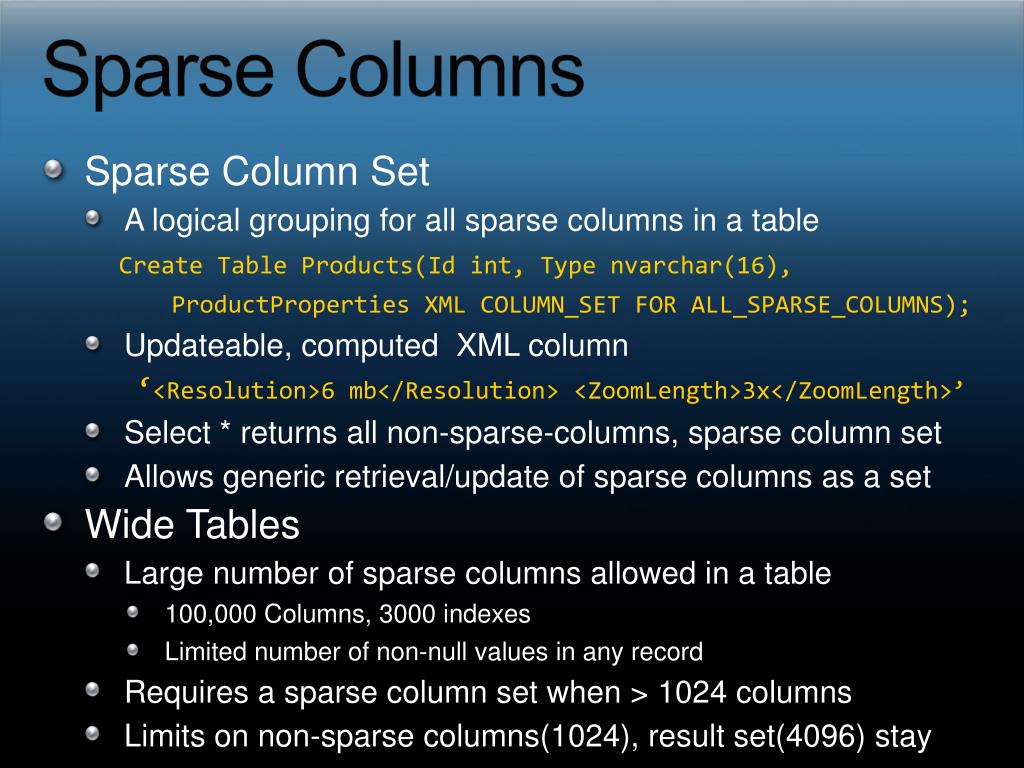 Sparse Columns

Sparse Column Set

A logical grouping for all sparse columns in a table

Create Table Products(Id int, Type nvarchar(16),
ProductProperties XML COLUMN_SET FOR ALL_SPARSE_COLUMNS);

Updateable, computed XML column

‘<Resolution>6 mb</Resolution> <ZoomLength>3x</ZoomLength>’

Select * returns all non-sparse-columns, sparse column set

Allows generic retrieval/update of sparse columns as a set

Wide Tables

Large number of sparse columns allowed in a table

100,000 Columns, 3000 indexes

Limited number of non-null values in any record

Requires a sparse column set when > 1024 columns

Limits on non-sparse columns(1024), result set(4096) stay